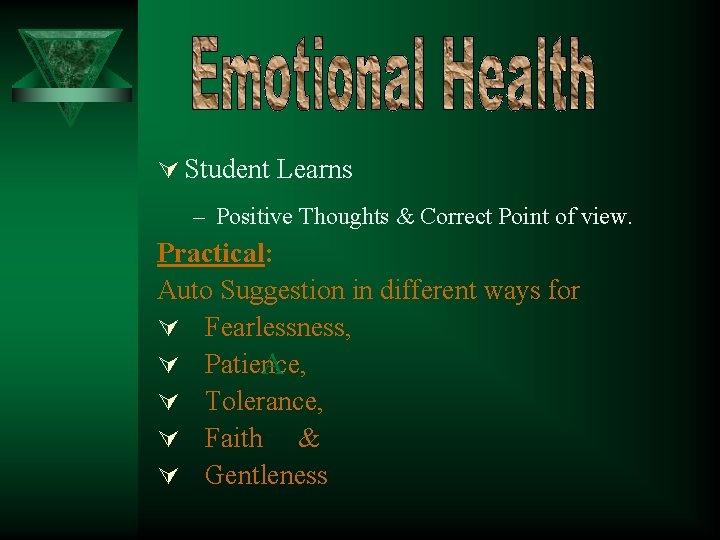 Emotional Health

Student Learns

– Positive Thoughts & Correct Point of view.

Practical:

Auto Suggestion in different ways for

Fearlessness,

Patience,

Tolerance,

Faith &

Gentleness